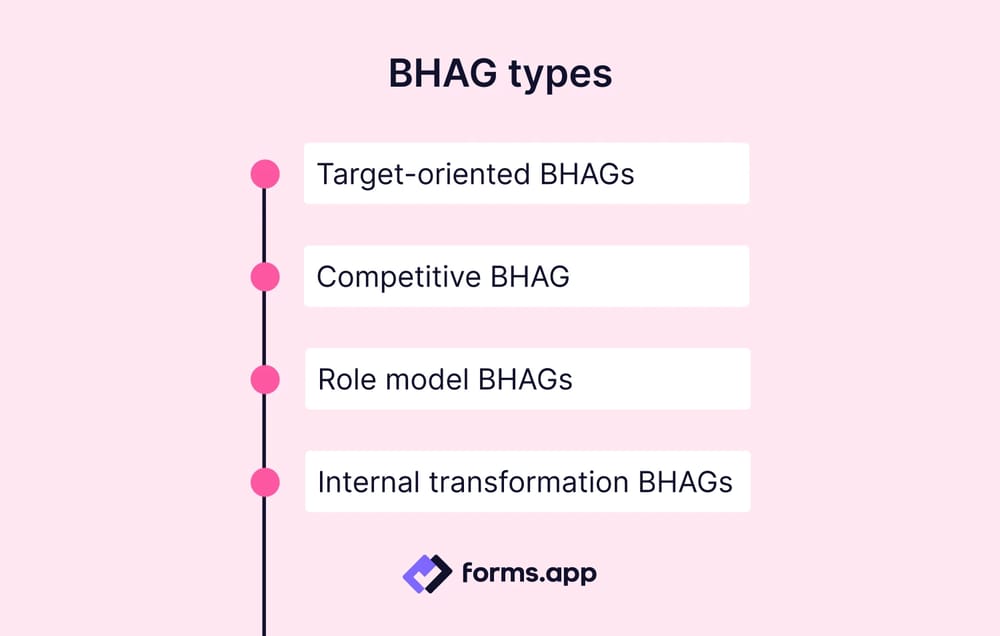 BHAG types

Target-oriented BHAGs

Competitive BHAG

Role model BHAGs

Internal transformation BHAGs

forms.app